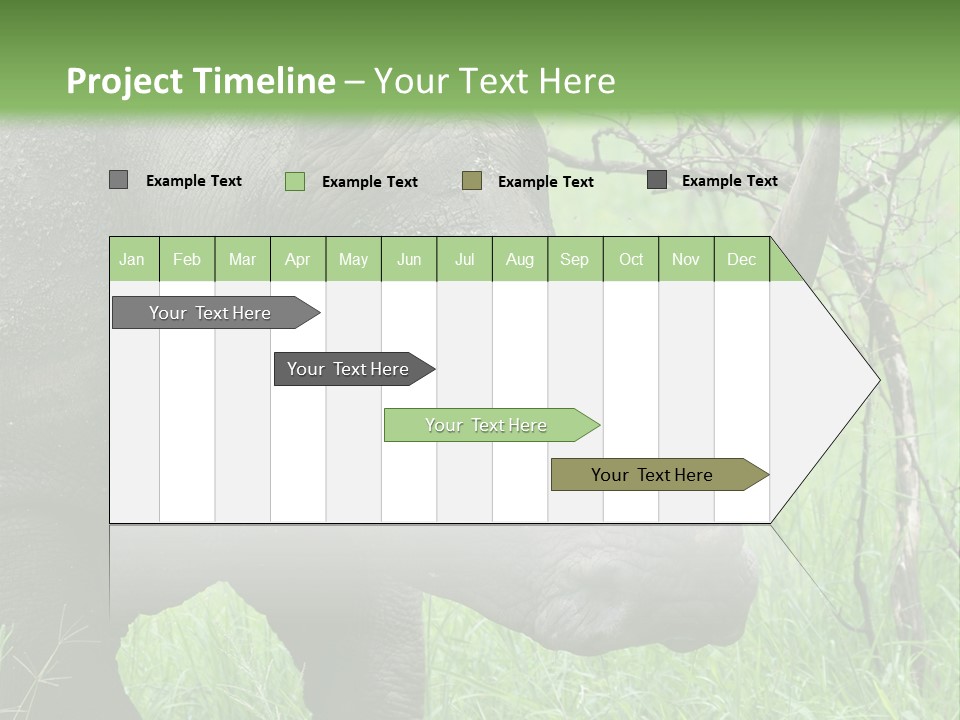 Project Timeline – Your Text Here

Example Text
Example Text
Example Text
Example Text

| Jan | Feb | Mar | Apr | May | Jun | Jul | Aug | Sep | Oct | Nov | Dec |
|---|---|---|---|---|---|---|---|---|---|---|---|

Your Text Here
Your Text Here
Your Text Here
Your Text Here